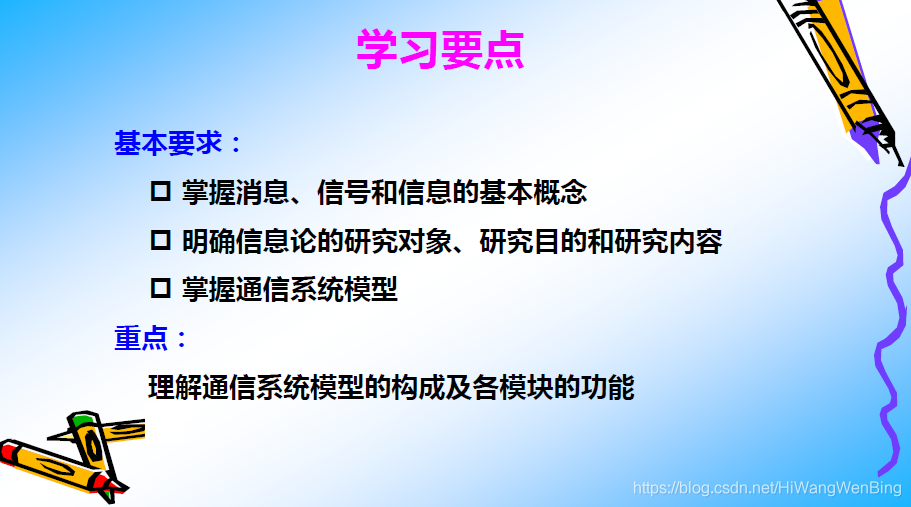 学习要点

基本要求：

□ 掌握消息、信号和信息的基本概念

□ 明确信息论的研究对象、研究目的和研究内容

□ 掌握通信系统模型

重点：

理解通信系统模型的构成及各模块的功能

https://blog.csdn.net/HiWangWenBing